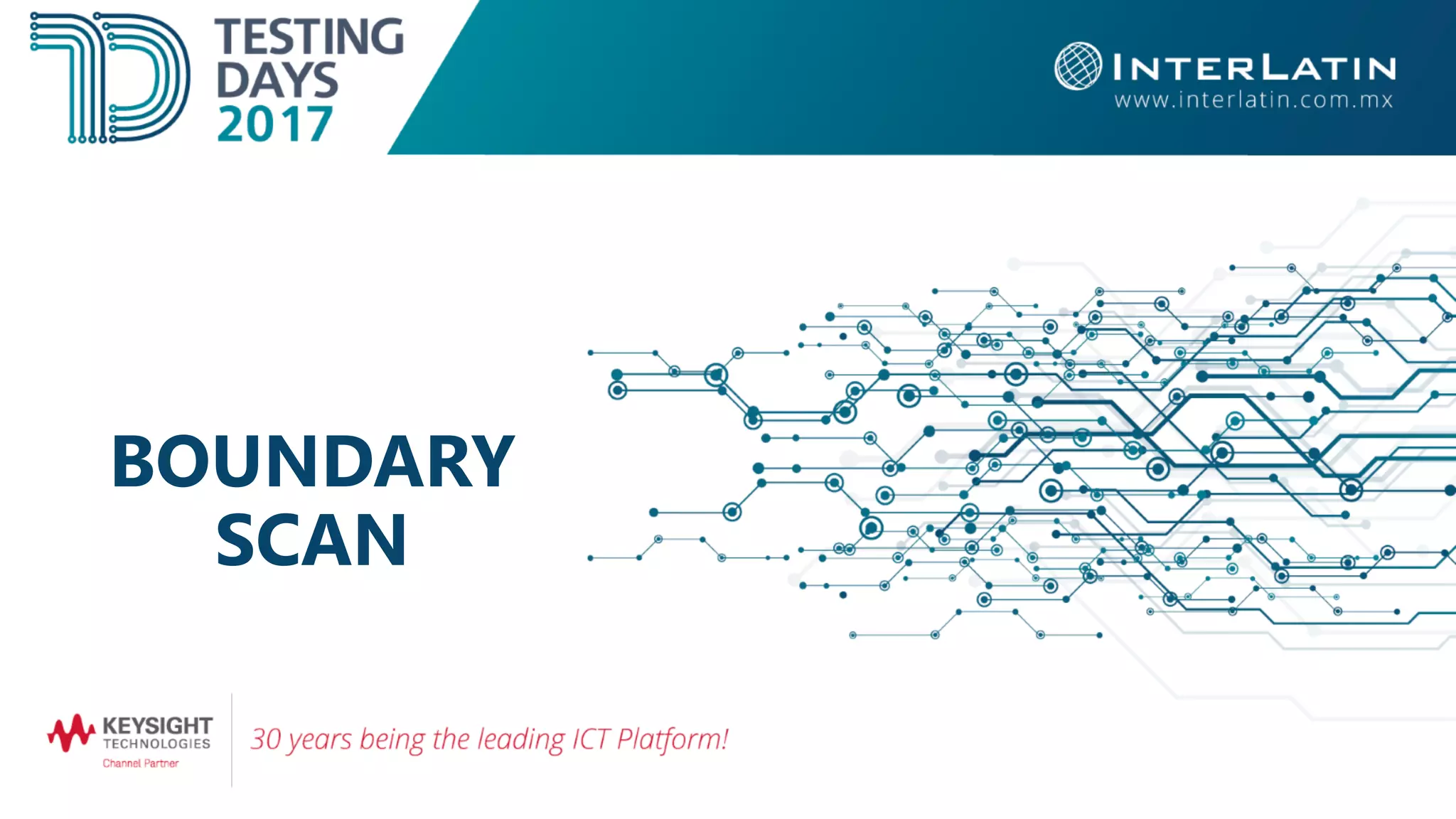 TESTING DAYS 2017

INTERLATIN
www.interlatin.com.mx

BOUNDARY SCAN

KEYSIGHT TECHNOLOGIES
Channel Partner

30 years being the leading ICT Platform!